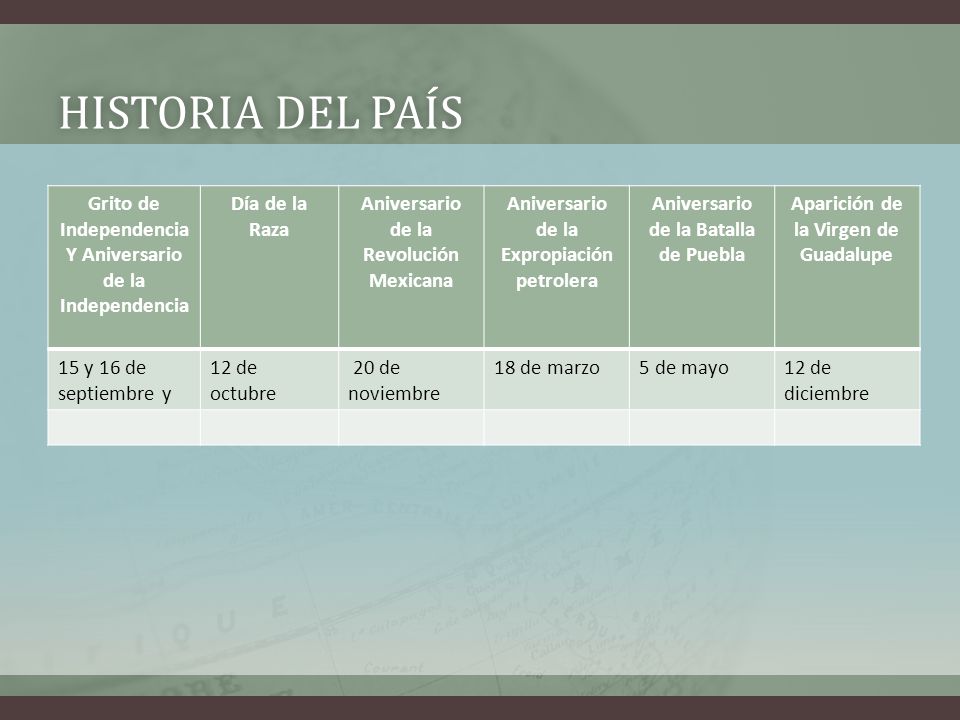 HISTORIA DEL PAÍS

| Grito de Independencia Y Aniversario de la Independencia | Día de la Raza | Aniversario de la Revolución Mexicana | Aniversario de la Expropiación petrolera | Aniversario de la Batalla de Puebla | Aparición de la Virgen de Guadalupe |
|---|---|---|---|---|---|
| 15 y 16 de septiembre y | 12 de octubre | 20 de noviembre | 18 de marzo | 5 de mayo | 12 de diciembre |
| | | | | | |